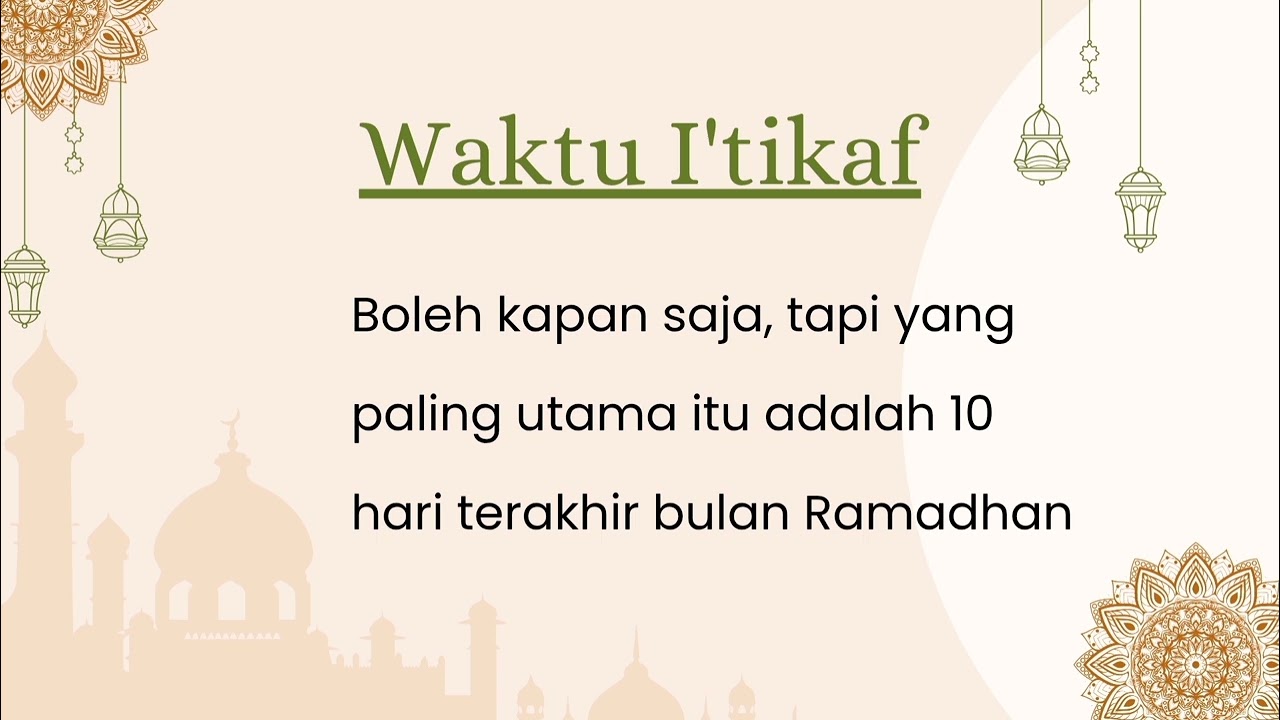 Waktu I'tikaf

Boleh kapan saja, tapi yang paling utama itu adalah 10 hari terakhir bulan Ramadhan